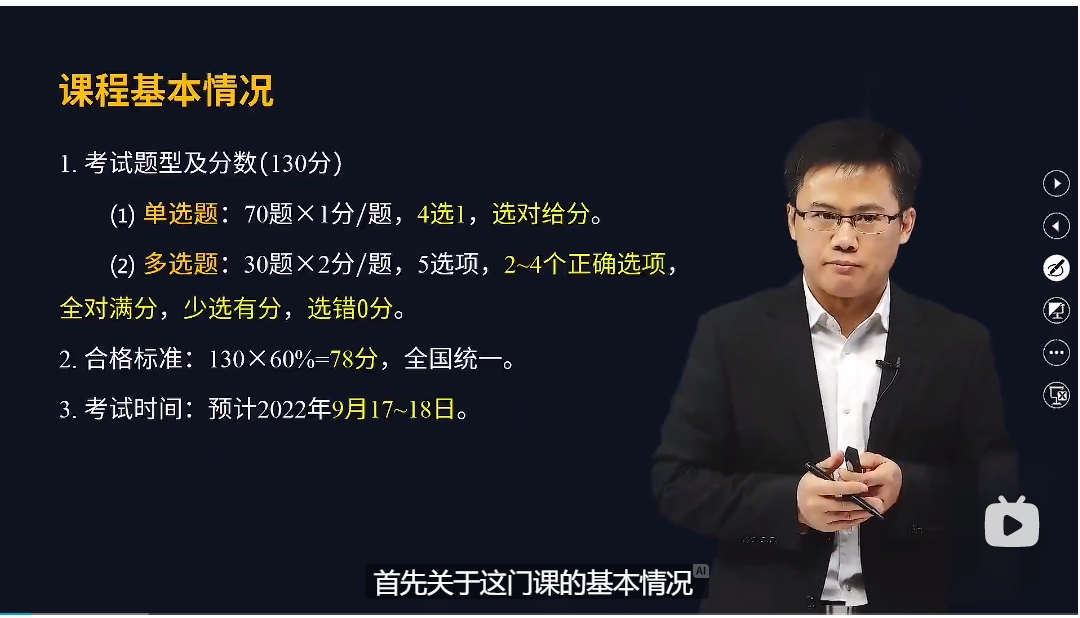 课程基本情况

1. 考试题型及分数(130分)

(1) 单选题：70题×1分/题，4选1，选对给分。

(2) 多选题：30题×2分/题，5选项，2~4个正确选项，全对满分，少选有分，选错0分。

2. 合格标准：130×60%=78分，全国统一。

3. 考试时间：预计2022年9月17~18日。

首先关于这门课的基本情况

AI